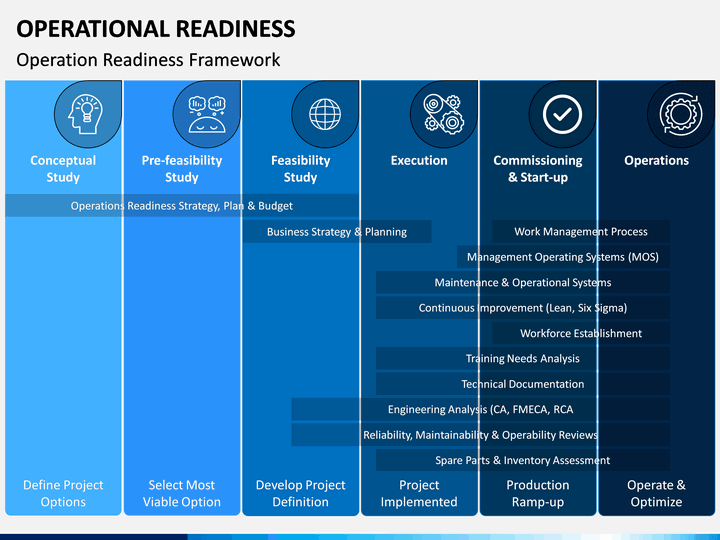 OPERATIONAL READINESS

Operation Readiness Framework

Conceptual Study

Pre-feasibility Study

Feasibility Study

Execution

Commissioning & Start-up

Operations

Operations Readiness Strategy, Plan & Budget

Business Strategy & Planning

Work Management Process

Management Operating Systems (MOS)

Maintenance & Operational Systems

Continuous Improvement (Lean, Six Sigma)

Workforce Establishment

Training Needs Analysis

Technical Documentation

Engineering Analysis (CA, FMECA, RCA

Reliability, Maintainability & Operability Reviews

Spare Parts & Inventory Assessment

Define Project Options

Select Most Viable Option

Develop Project Definition

Project Implemented

Production Ramp-up

Operate & Optimize